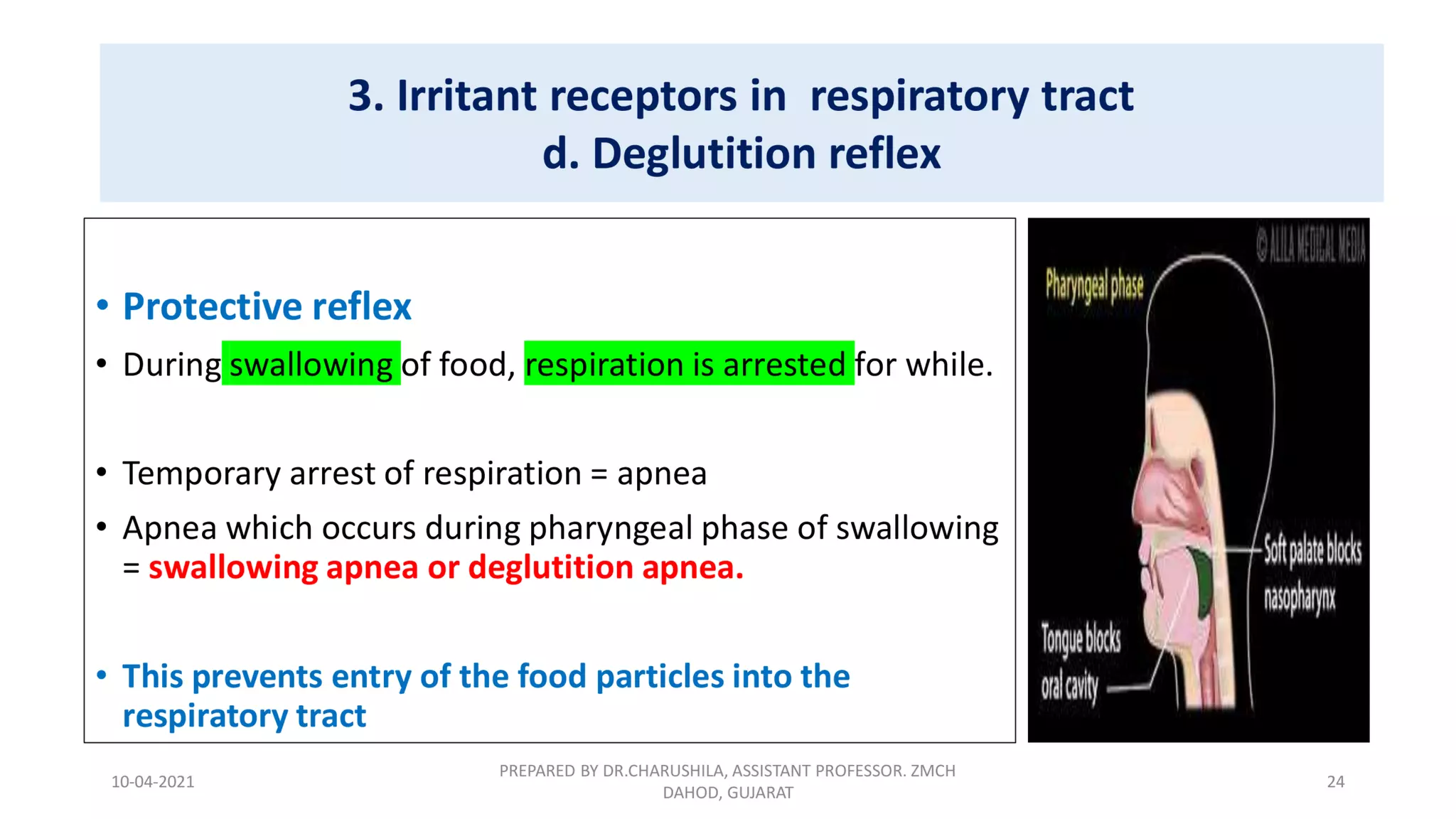 3. Irritant receptors in respiratory tract
d. Deglutition reflex

• Protective reflex
• During swallowing of food, respiration is arrested for while.

• Temporary arrest of respiration = apnea
• Apnea which occurs during pharyngeal phase of swallowing = swallowing apnea or deglutition apnea.

• This prevents entry of the food particles into the respiratory tract

© ALILA MEDICAL MEDIA
Pharyngeal phase
Soft palate blocks nasopharynx
Tongue blocks oral cavity

10-04-2021
PREPARED BY DR.CHARUSHILA, ASSISTANT PROFESSOR. ZMCH DAHOD, GUJARAT
24